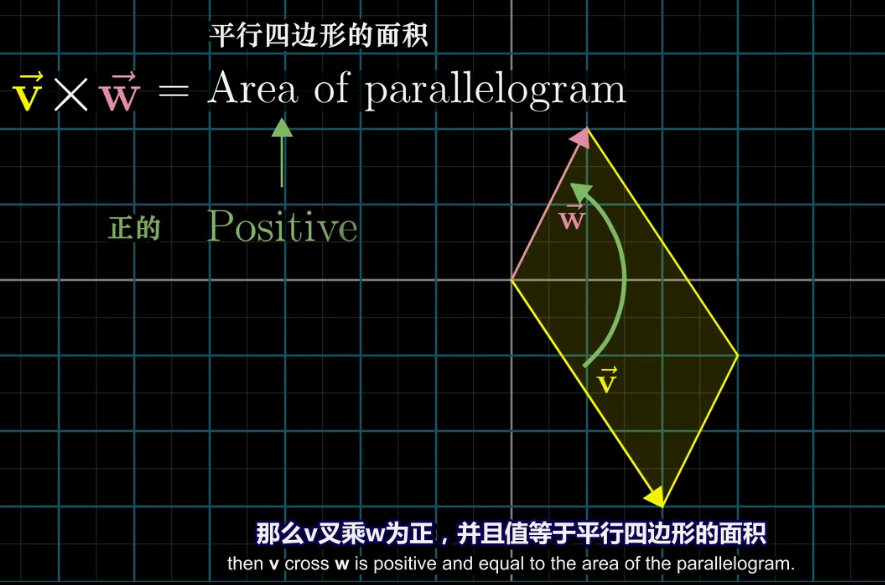 平行四边形的面积

$\vec{\mathbf{v}} \times \vec{\mathbf{w}} =$ Area of parallelogram

正的 Positive

$\vec{\mathbf{w}}$

$\vec{\mathbf{v}}$

那么v叉乘w为正，并且值等于平行四边形的面积
then v cross w is positive and equal to the area of the parallelogram.